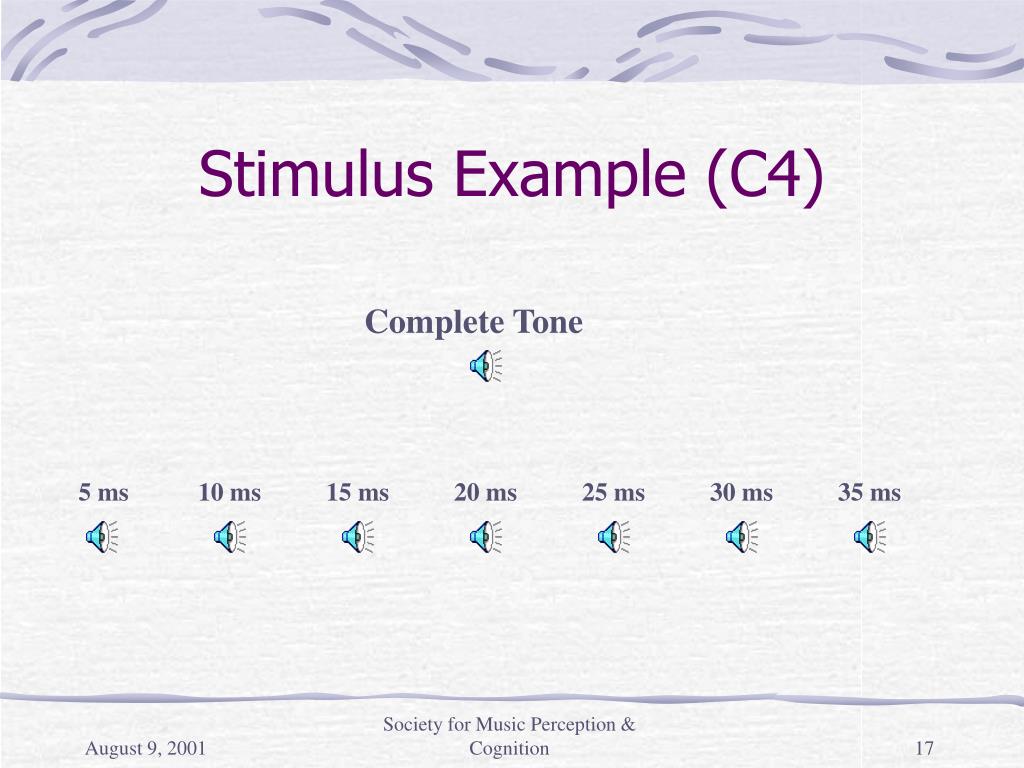 Stimulus Example (C4)

Complete Tone

5 ms 10 ms 15 ms 20 ms 25 ms 30 ms 35 ms

August 9, 2001

Society for Music Perception & Cognition

17